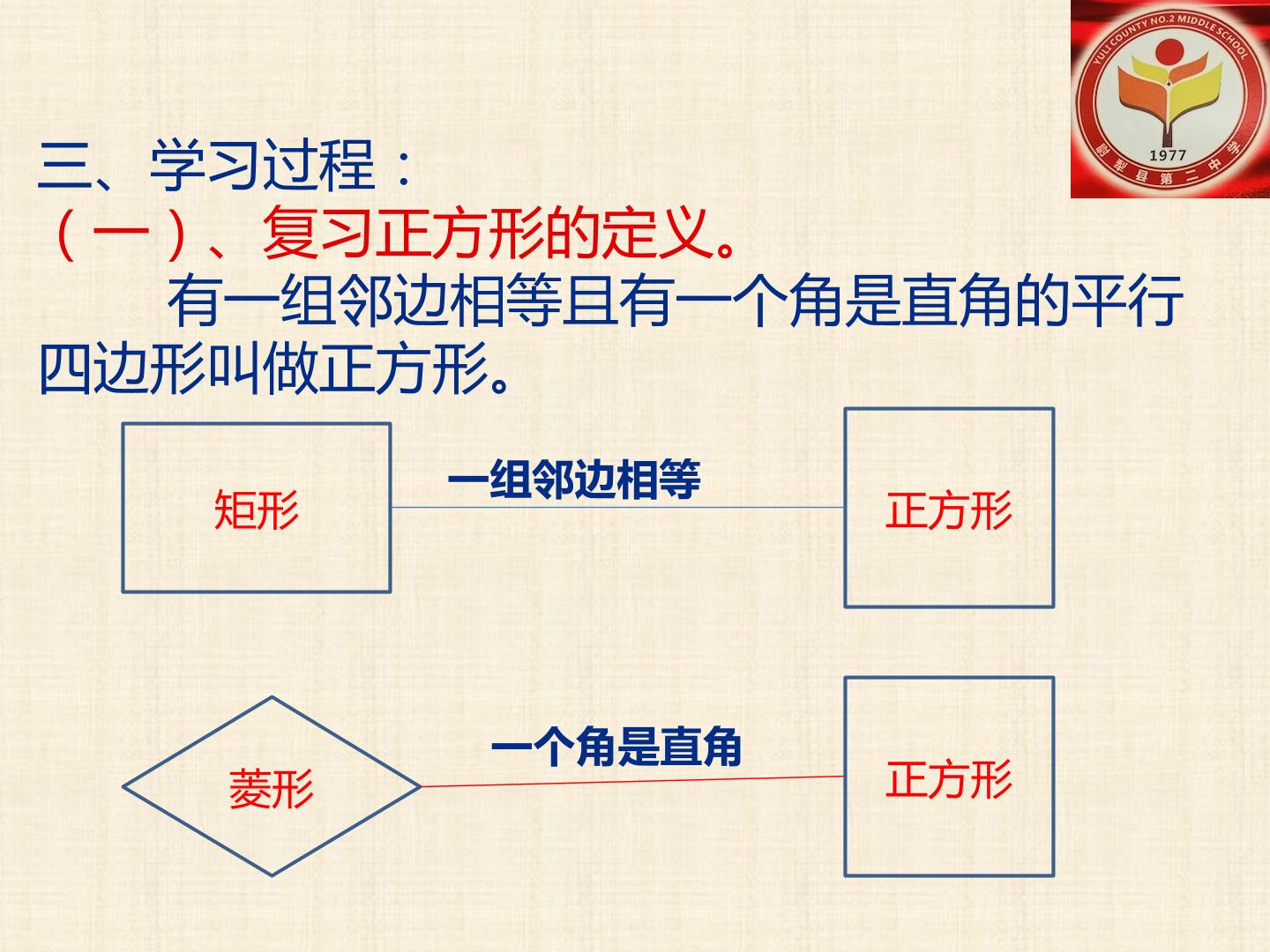 YULI COUNTY NO.2 MIDDLE SCHOOL
1977
尉犁县第二中学

三、学习过程：
（一）、复习正方形的定义。

有一组邻边相等且有一个角是直角的平行四边形叫做正方形。

矩形
一组邻边相等
正方形

菱形
一个角是直角
正方形